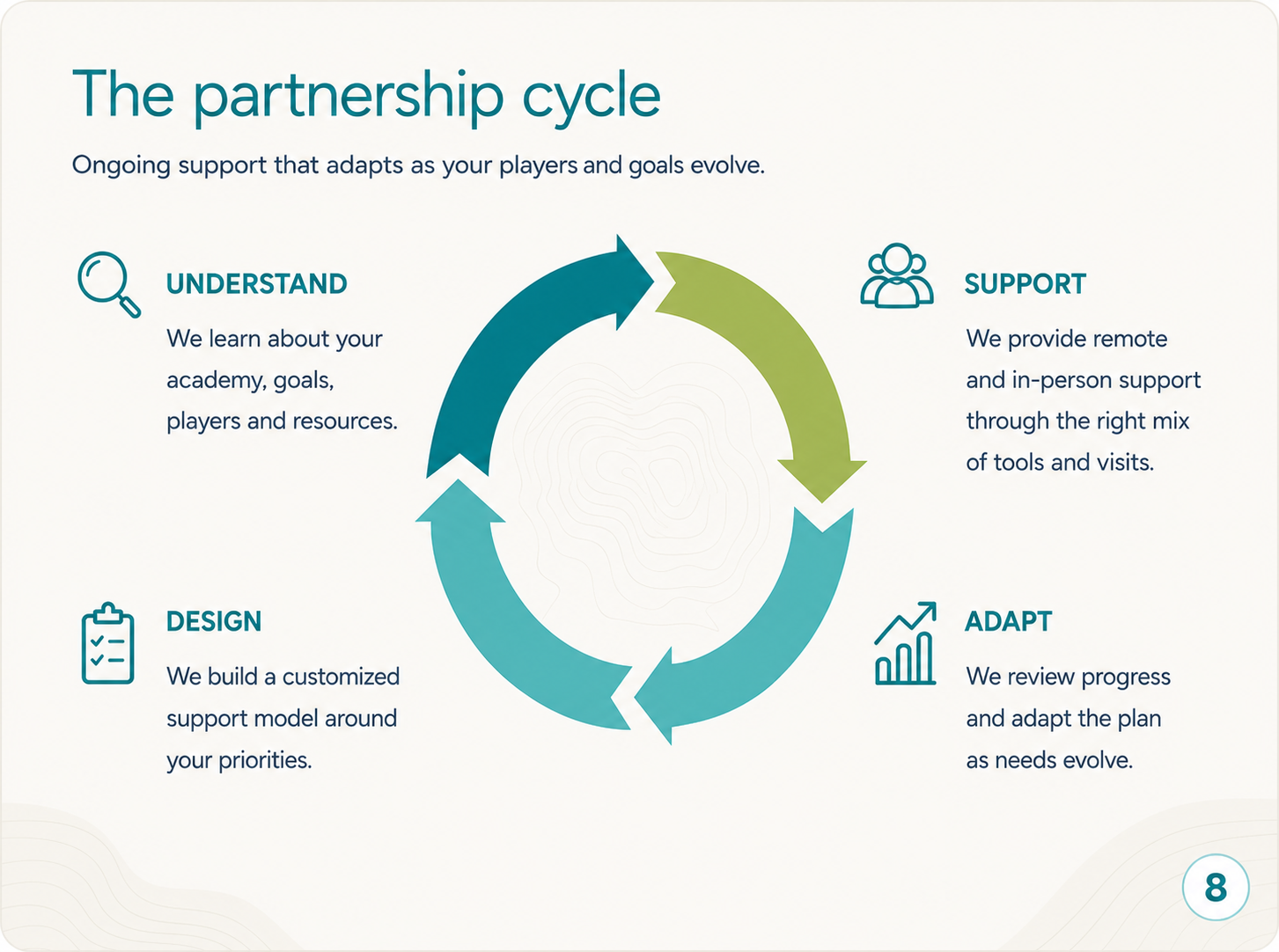 The partnership cycle

Ongoing support that adapts as your players and goals evolve.

UNDERSTAND

We learn about your academy, goals, players and resources.

DESIGN

We build a customized support model around your priorities.

SUPPORT

We provide remote and in-person support through the right mix of tools and visits.

ADAPT

We review progress and adapt the plan as needs evolve.

8